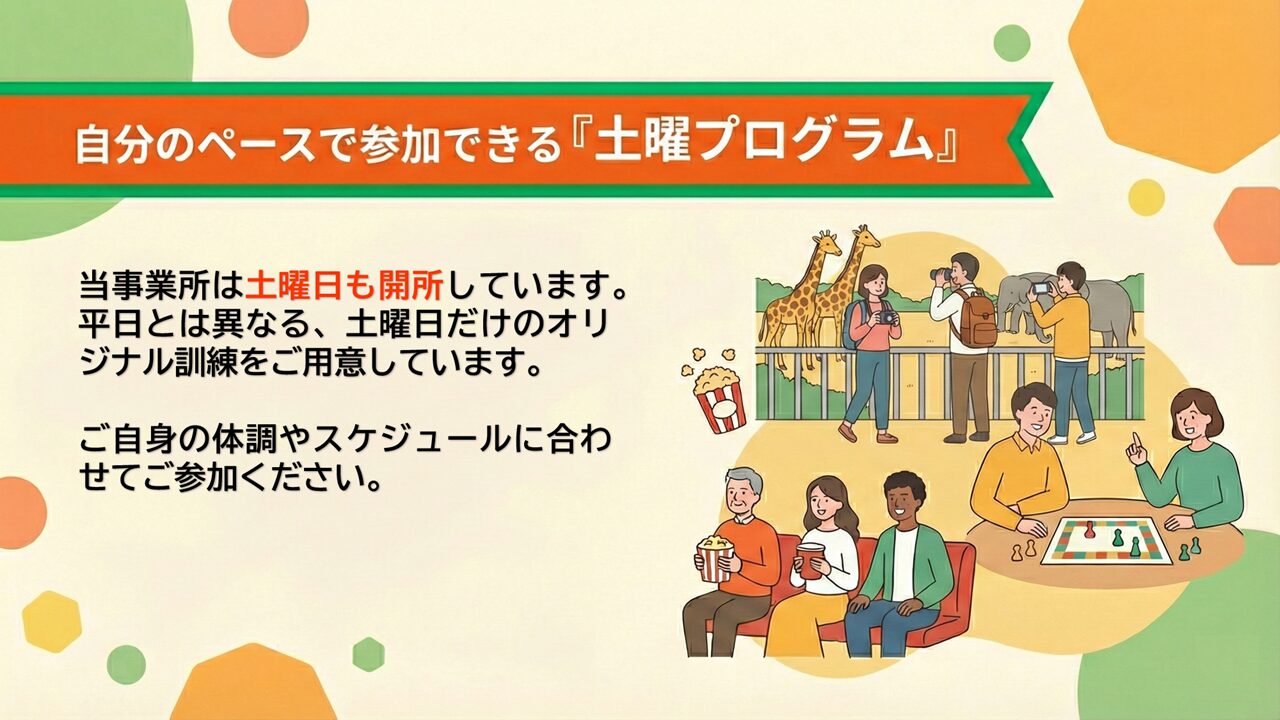 自分のペースで参加できる『土曜プログラム』

当事業所は土曜日も開所しています。平日とは異なる、土曜日だけのオリジナル訓練をご用意しています。

ご自身の体調やスケジュールに合わせてご参加ください。